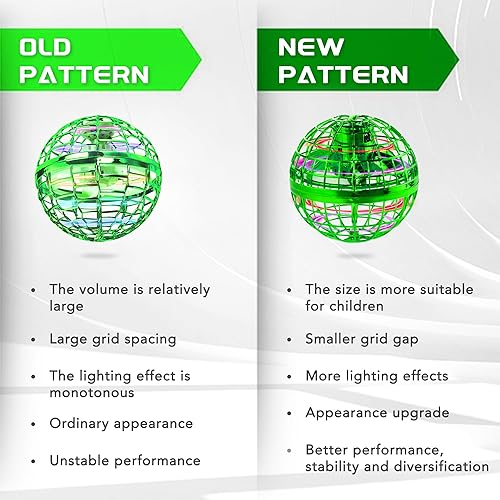 OLD PATTERN

• The volume is relatively large
• Large grid spacing
• The lighting effect is monotonous
• Ordinary appearance
• Unstable performance

NEW PATTERN

• The size is more suitable for children
• Smaller grid gap
• More lighting effects
• Appearance upgrade
• Better performance, stability and diversification